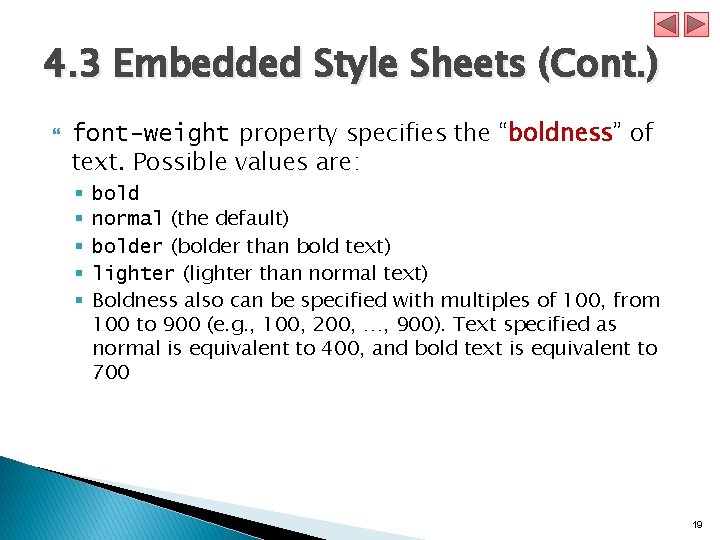 4.3 Embedded Style Sheets (Cont.)

font-weight property specifies the “boldness” of text. Possible values are:

- bold
- normal (the default)
- bolder (bolder than bold text)
- lighter (lighter than normal text)
- Boldness also can be specified with multiples of 100, from 100 to 900 (e.g., 100, 200, …, 900). Text specified as normal is equivalent to 400, and bold text is equivalent to 700

19